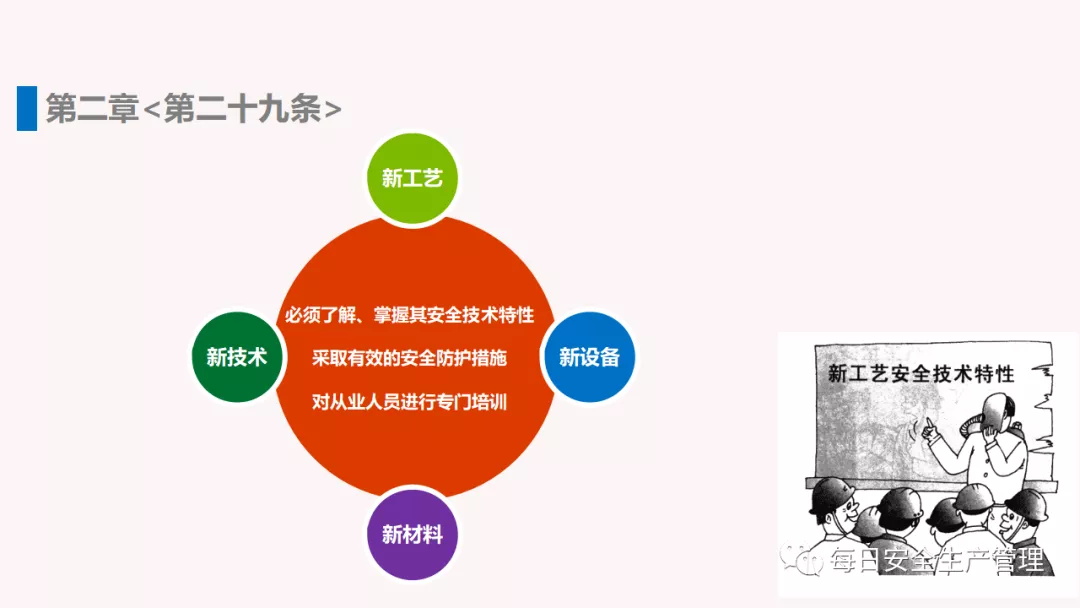 第二章<第二十九条>

新工艺

新技术

必须了解、掌握其安全技术特性

采取有效的安全防护措施

对从业人员进行专门培训

新设备

新材料

新工艺安全技术特性

每日安全生产管理